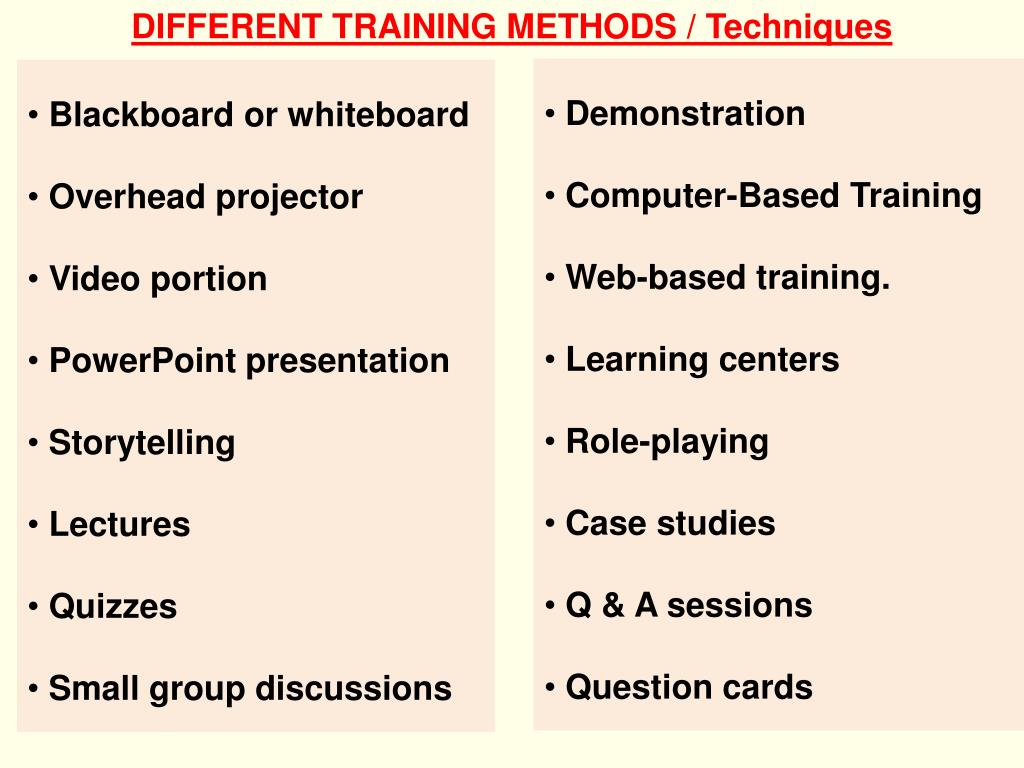 DIFFERENT TRAINING METHODS / Techniques

• Blackboard or whiteboard

• Overhead projector

• Video portion

• PowerPoint presentation

• Storytelling

• Lectures

• Quizzes

• Small group discussions

• Demonstration

• Computer-Based Training

• Web-based training.

• Learning centers

• Role-playing

• Case studies

• Q & A sessions

• Question cards